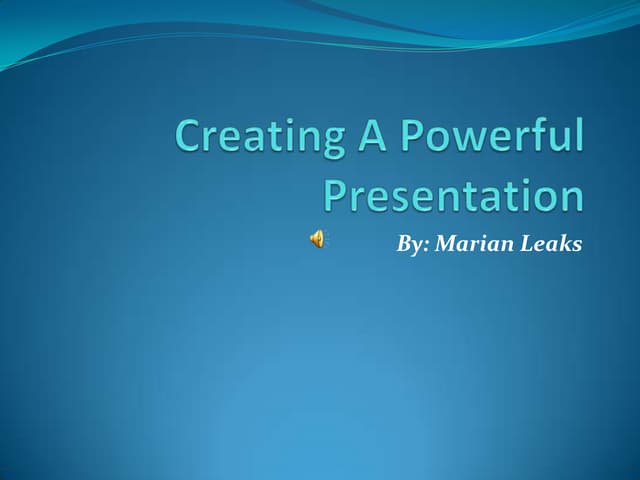 Creating A Powerful Presentation

By: Marian Leaks